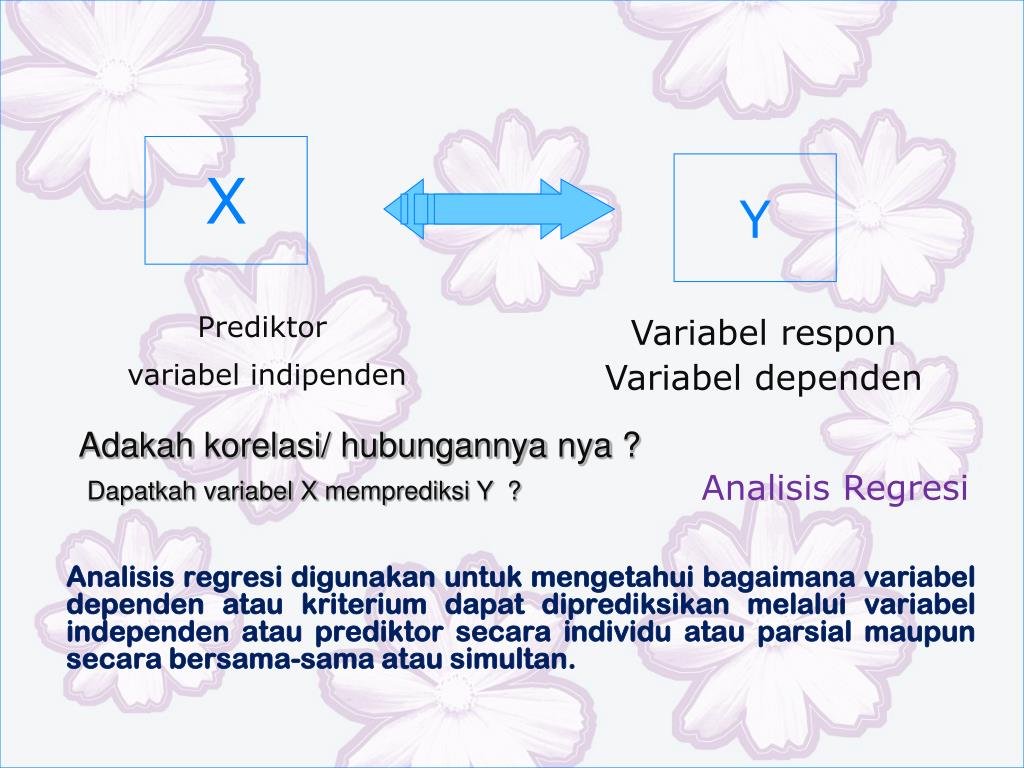 X

Y

Prediktor
variabel indipenden

Variabel respon
Variabel dependen

Adakah korelasi/ hubungannya nya ?

Dapatkah variabel X memprediksi Y ?

Analisis Regresi

Analisis regresi digunakan untuk mengetahui bagaimana variabel dependen atau kriterium dapat diprediksikan melalui variabel independen atau prediktor secara individu atau parsial maupun secara bersama-sama atau simultan.